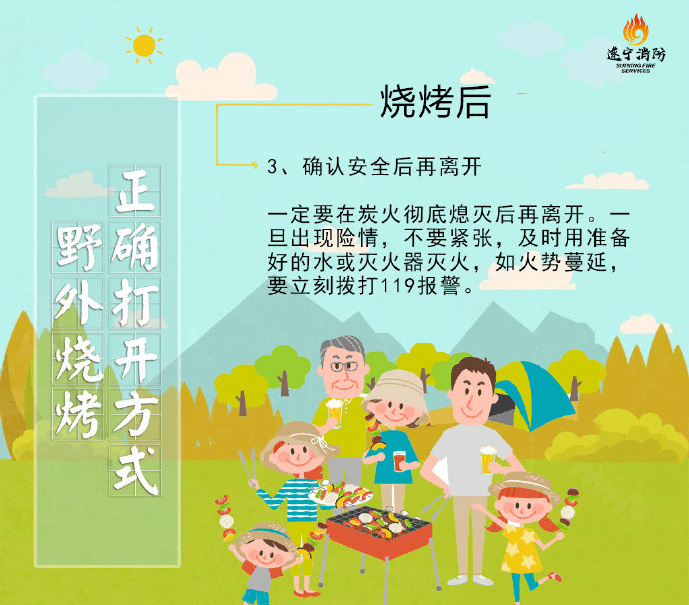 遂宁消防
SUINING FIRE SERVICES

烧烤后

3、确认安全后再离开

一定要在炭火彻底熄灭后再离开。一旦出现险情，不要紧张，及时用准备好的水或灭火器灭火，如火势蔓延，要立刻拨打119报警。

野外烧烤
正确打开方式